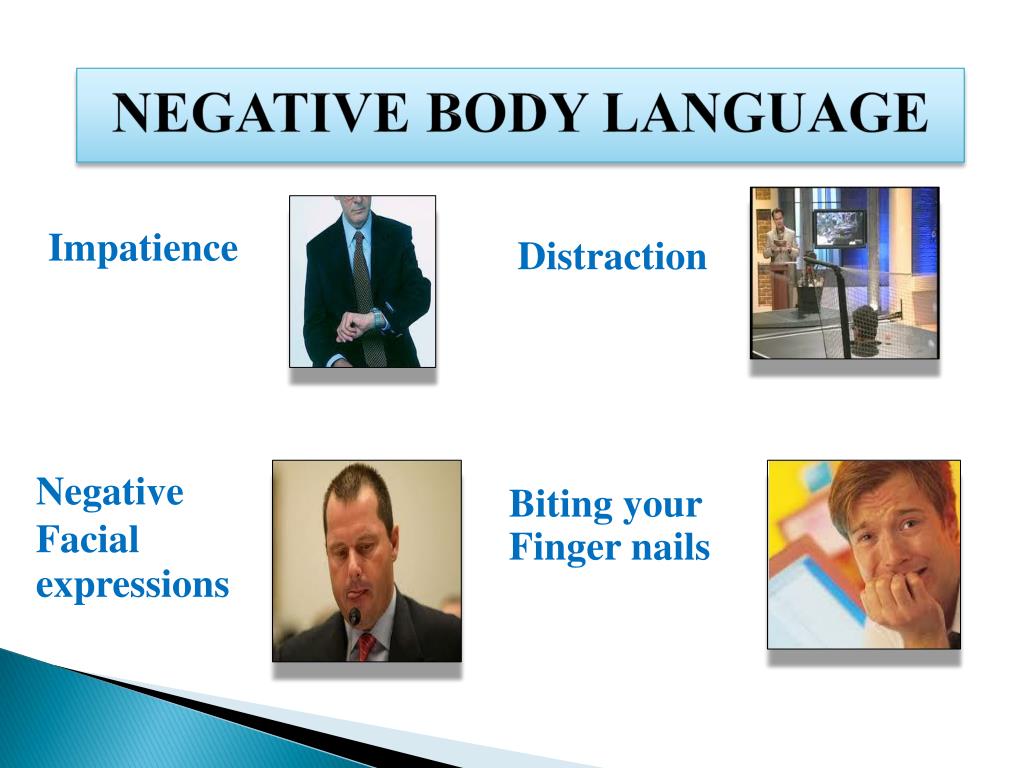 NEGATIVE BODY LANGUAGE

Impatience

Distraction

Negative Facial expressions

Biting your Finger nails